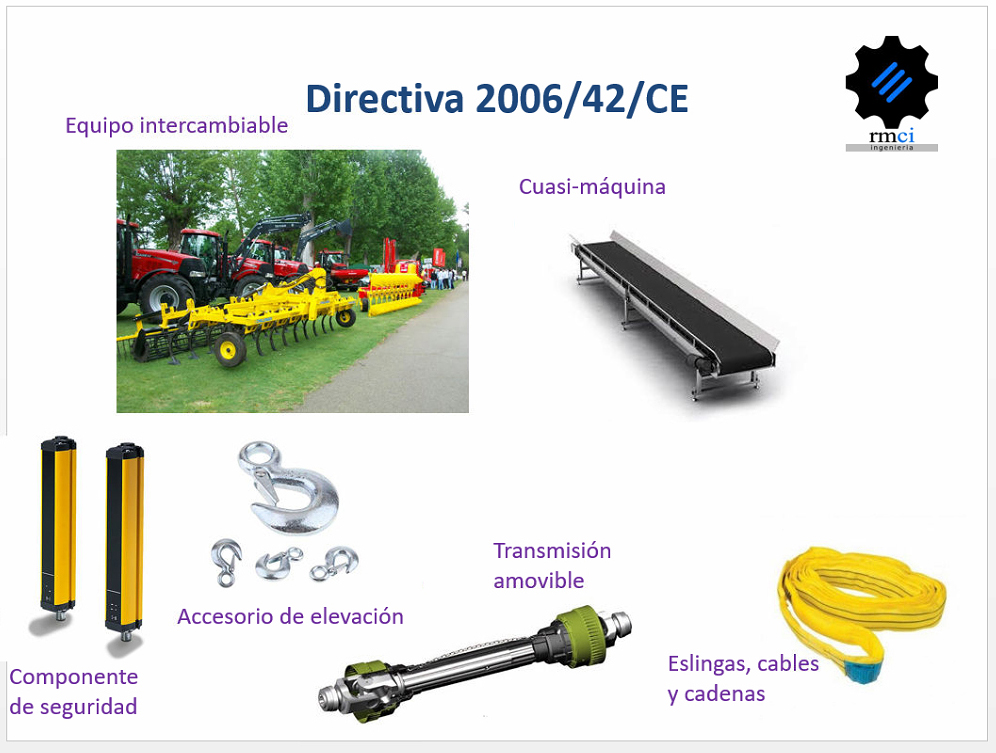 Directiva 2006/42/CE

rmci
ingeniería

Equipo intercambiable

Cuasi-máquina

Accesorio de elevación

Transmisión amovible

Componente de seguridad

Eslingas, cables y cadenas